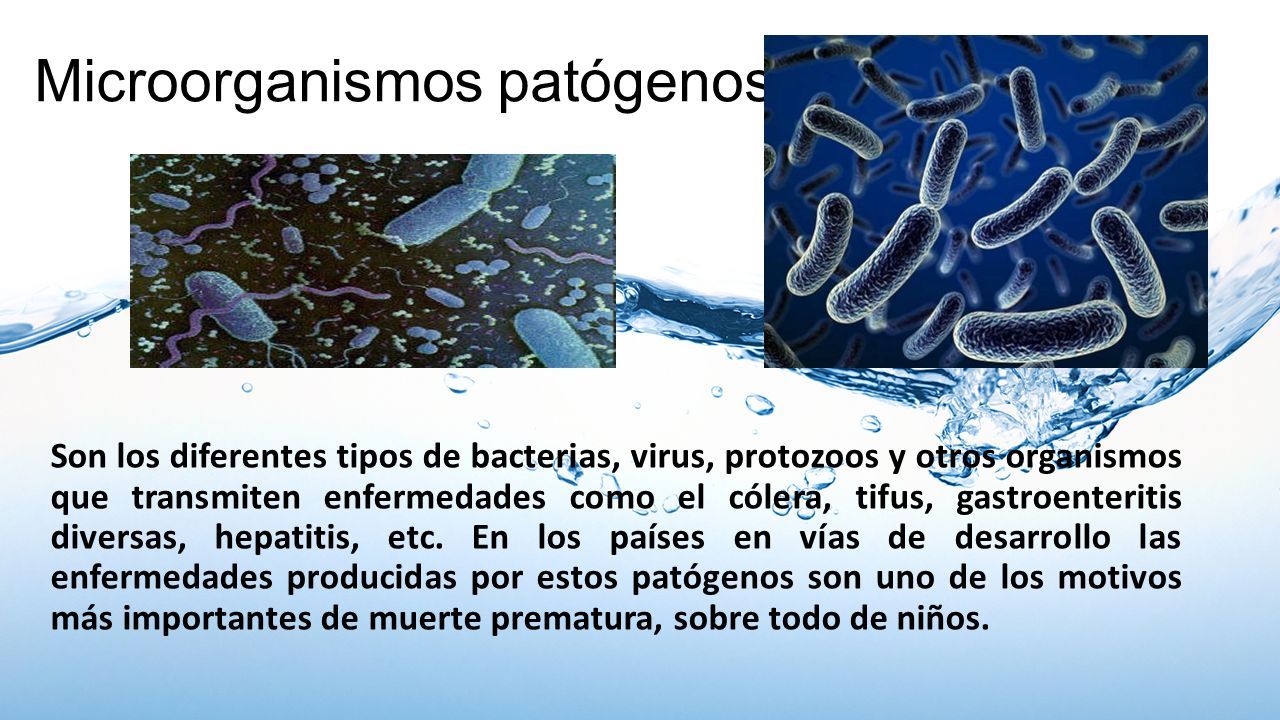 Microorganismos patógenos

Son los diferentes tipos de bacterias, virus, protozoos y otros organismos que transmiten enfermedades como el cólera, tifus, gastroenteritis diversas, hepatitis, etc. En los países en vías de desarrollo las enfermedades producidas por estos patógenos son uno de los motivos más importantes de muerte prematura, sobre todo de niños.